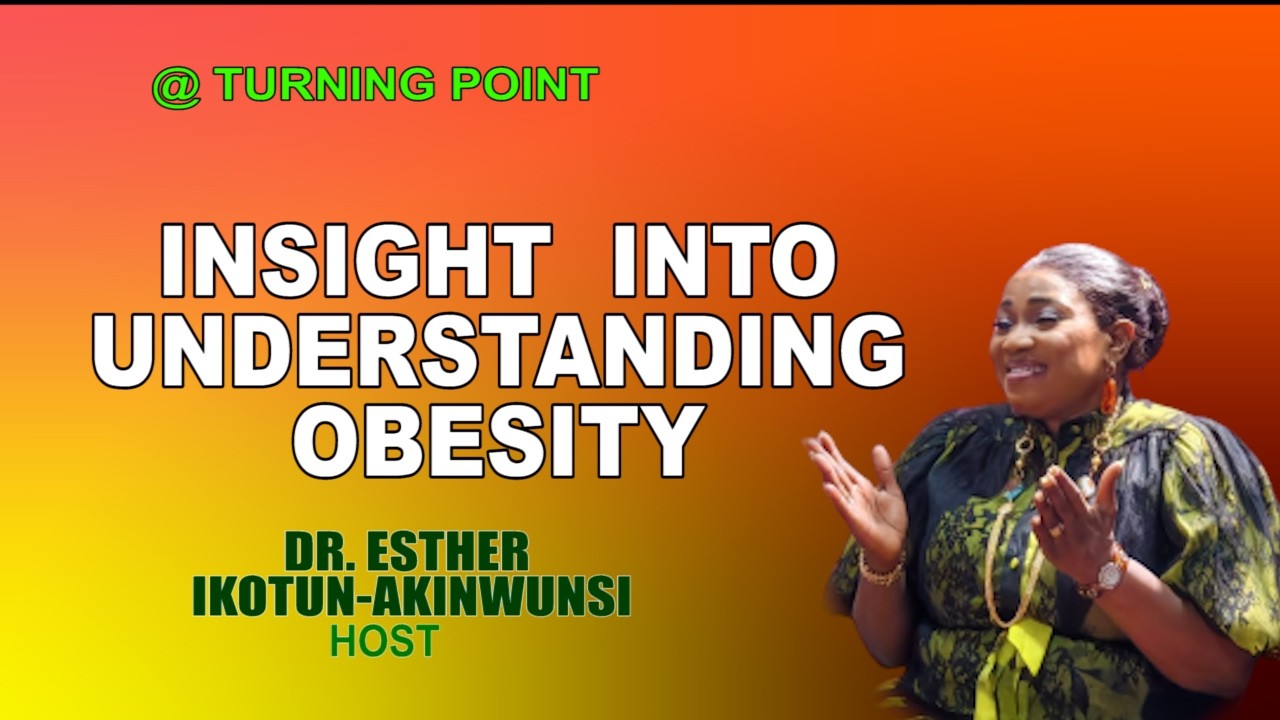 @ TURNING POINT

INSIGHT INTO UNDERSTANDING OBESITY

DR. ESTHER IKOTUN-AKINWUNSI
HOST